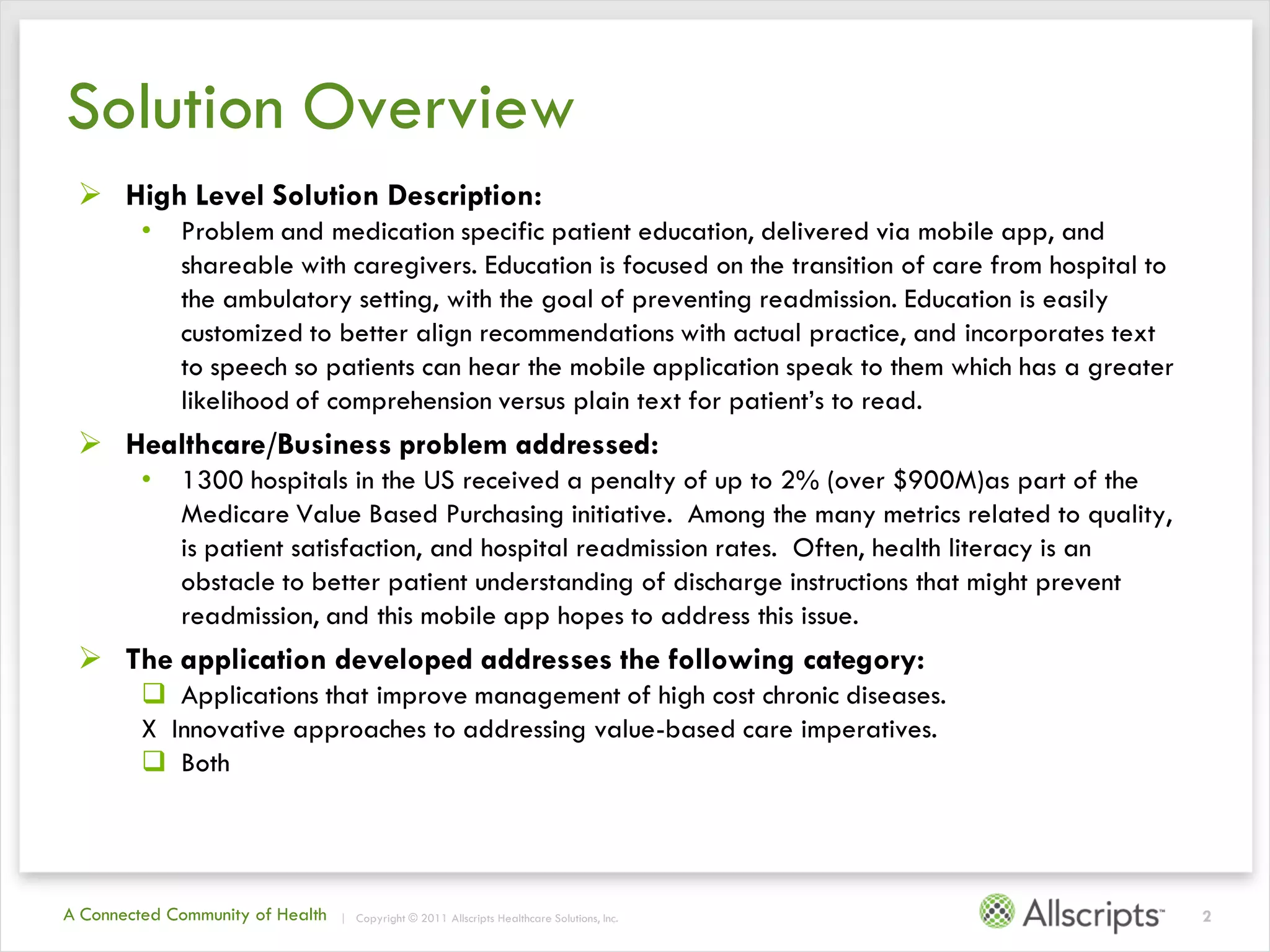 Solution Overview

➢ High Level Solution Description:

• Problem and medication specific patient education, delivered via mobile app, and shareable with caregivers. Education is focused on the transition of care from hospital to the ambulatory setting, with the goal of preventing readmission. Education is easily customized to better align recommendations with actual practice, and incorporates text to speech so patients can hear the mobile application speak to them which has a greater likelihood of comprehension versus plain text for patient's to read.

➢ Healthcare/Business problem addressed:

• 1300 hospitals in the US received a penalty of up to 2% (over \$900M)as part of the Medicare Value Based Purchasing initiative. Among the many metrics related to quality, is patient satisfaction, and hospital readmission rates. Often, health literacy is an obstacle to better patient understanding of discharge instructions that might prevent readmission, and this mobile app hopes to address this issue.

➢ The application developed addresses the following category:

❑ Applications that improve management of high cost chronic diseases.

X Innovative approaches to addressing value-based care imperatives.

❑ Both

A Connected Community of Health | Copyright © 2011 Allscripts Healthcare Solutions, Inc.

Allscripts™

2